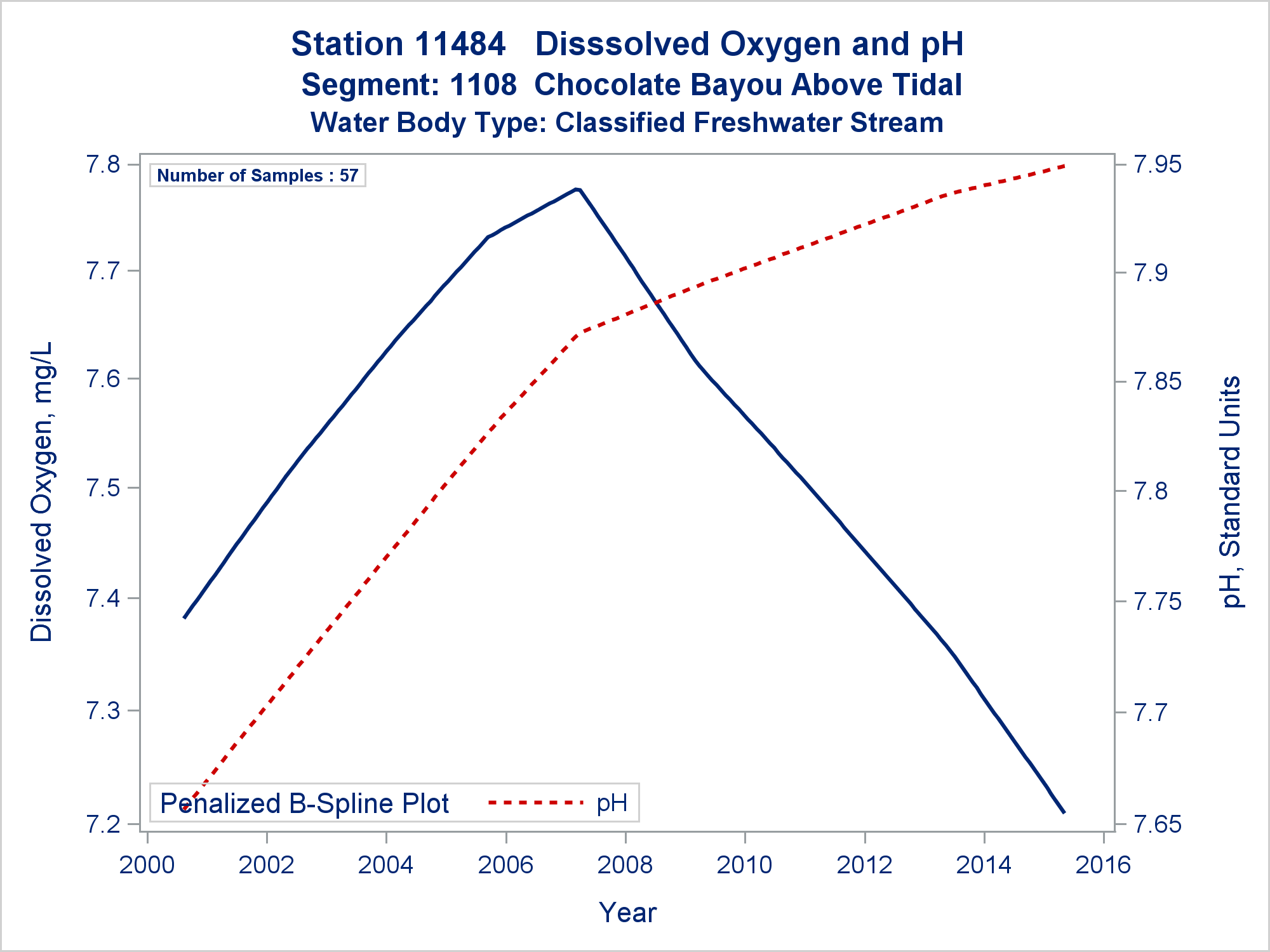 Station 11484 Disssolved Oxygen and pH
Segment: 1108 Chocolate Bayou Above Tidal
Water Body Type: Classified Freshwater Stream

Number of Samples : 57

Dissolved Oxygen, mg/L

7.8
7.7
7.6
7.5
7.4
7.3
7.2

pH, Standard Units

7.95
7.9
7.85
7.8
7.75
7.7
7.65

Penalized B-Spline Plot pH

2000 2002 2004 2006 2008 2010 2012 2014 2016

Year